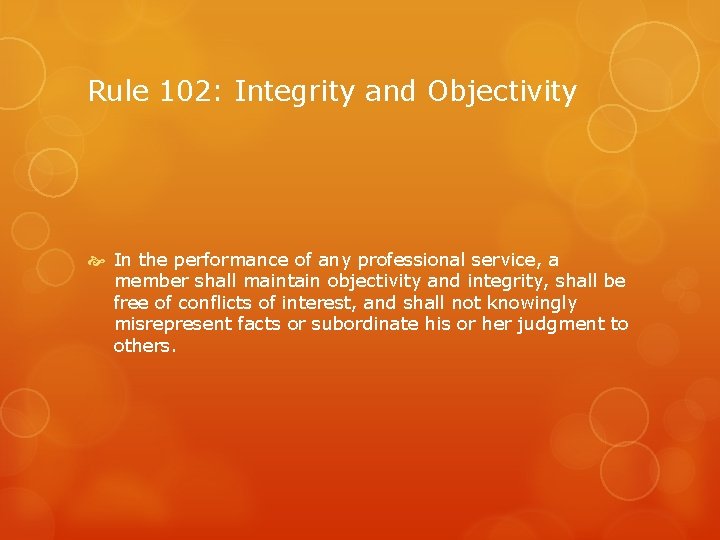 Rule 102: Integrity and Objectivity

In the performance of any professional service, a member shall maintain objectivity and integrity, shall be free of conflicts of interest, and shall not knowingly misrepresent facts or subordinate his or her judgment to others.